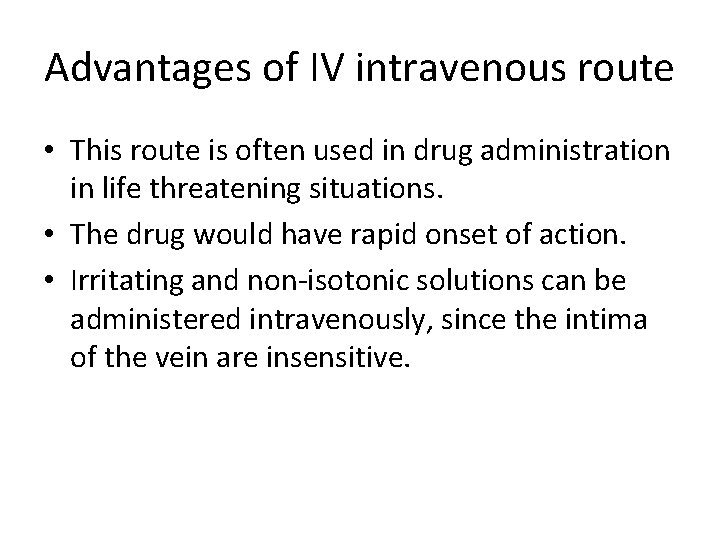 Advantages of IV intravenous route

• This route is often used in drug administration in life threatening situations.
• The drug would have rapid onset of action.
• Irritating and non-isotonic solutions can be administered intravenously, since the intima of the vein are insensitive.